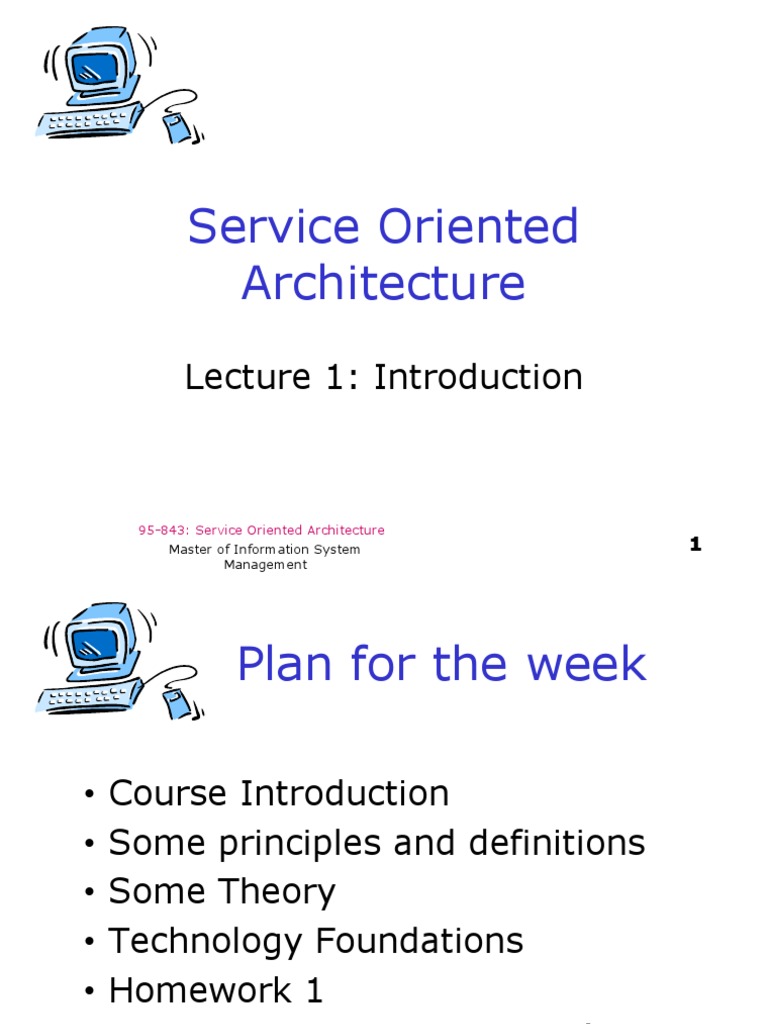 Service Oriented Architecture

Lecture 1: Introduction

95-843: Service Oriented Architecture
Master of Information System Management

1

Plan for the week

• Course Introduction
• Some principles and definitions
• Some Theory
• Technology Foundations
• Homework 1